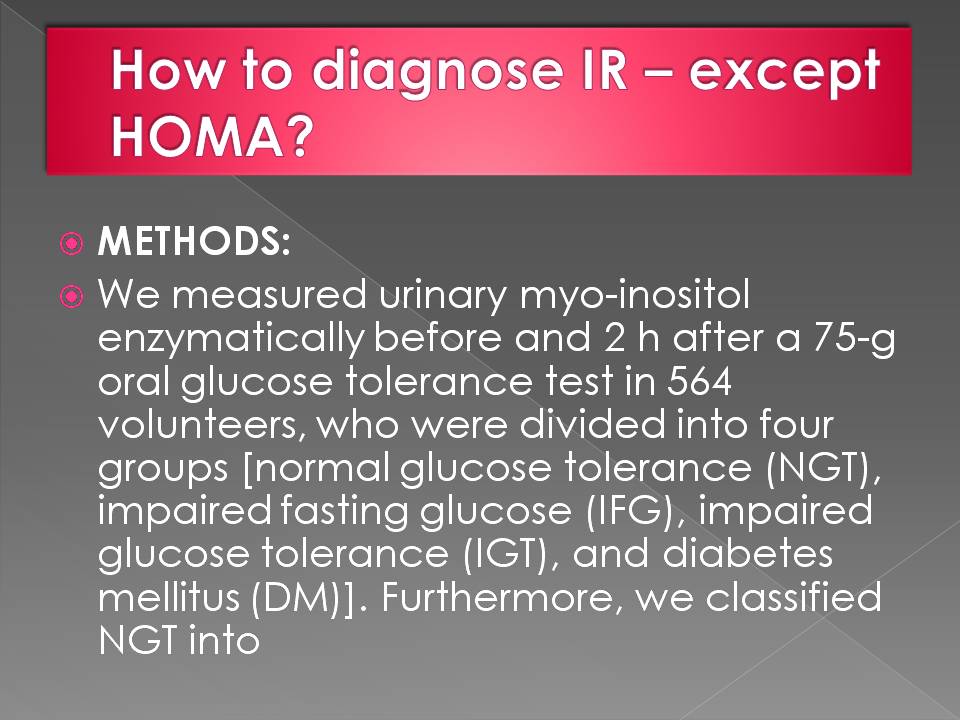 How to diagnose IR – except HOMA?

METHODS:

We measured urinary myo-inositol enzymatically before and 2 h after a 75-g oral glucose tolerance test in 564 volunteers, who were divided into four groups [normal glucose tolerance (NGT), impaired fasting glucose (IFG), impaired glucose tolerance (IGT), and diabetes mellitus (DM)]. Furthermore, we classified NGT into